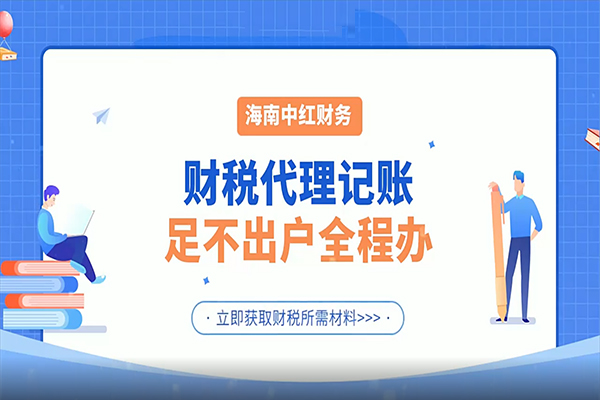 海南中红财务

财税代理记账
足不出户全程办

· 立即获取财税所需材料>>> ·